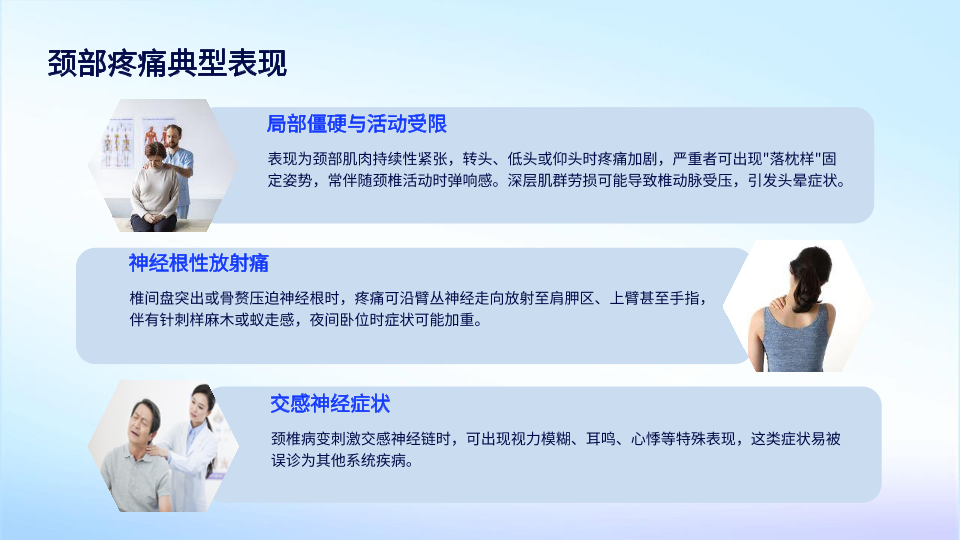 颈部疼痛典型表现

局部僵硬与活动受限

表现为颈部肌肉持续性紧张，转头、低头或仰头时疼痛加剧，严重者可出现"落枕样"固定姿势，常伴随颈椎活动时弹响感。深层肌群劳损可能导致椎动脉受压，引发头晕症状。

神经根性放射痛

椎间盘突出或骨赘压迫神经根时，疼痛可沿臂丛神经走向放射至肩胛区、上臂甚至手指，伴有针刺样麻木或蚁走感，夜间卧位时症状可能加重。

交感神经症状

颈椎病变刺激交感神经链时，可出现视力模糊、耳鸣、心悸等特殊表现，这类症状易被误诊为其他系统疾病。